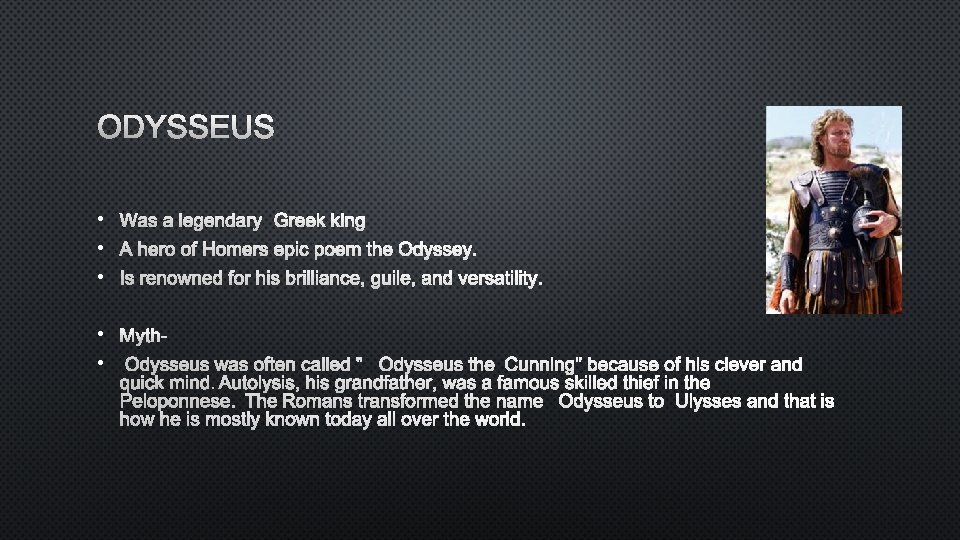 ODYSSEUS

• Was a legendary Greek king
• A hero of Homers epic poem the Odyssey.
• Is renowned for his brilliance, guile, and versatility.

• Myth-
• Odysseus was often called " Odysseus the Cunning" because of his clever and quick mind. Autolysis, his grandfather, was a famous skilled thief in the Peloponnese. The Romans transformed the name Odysseus to Ulysses and that is how he is mostly known today all over the world.